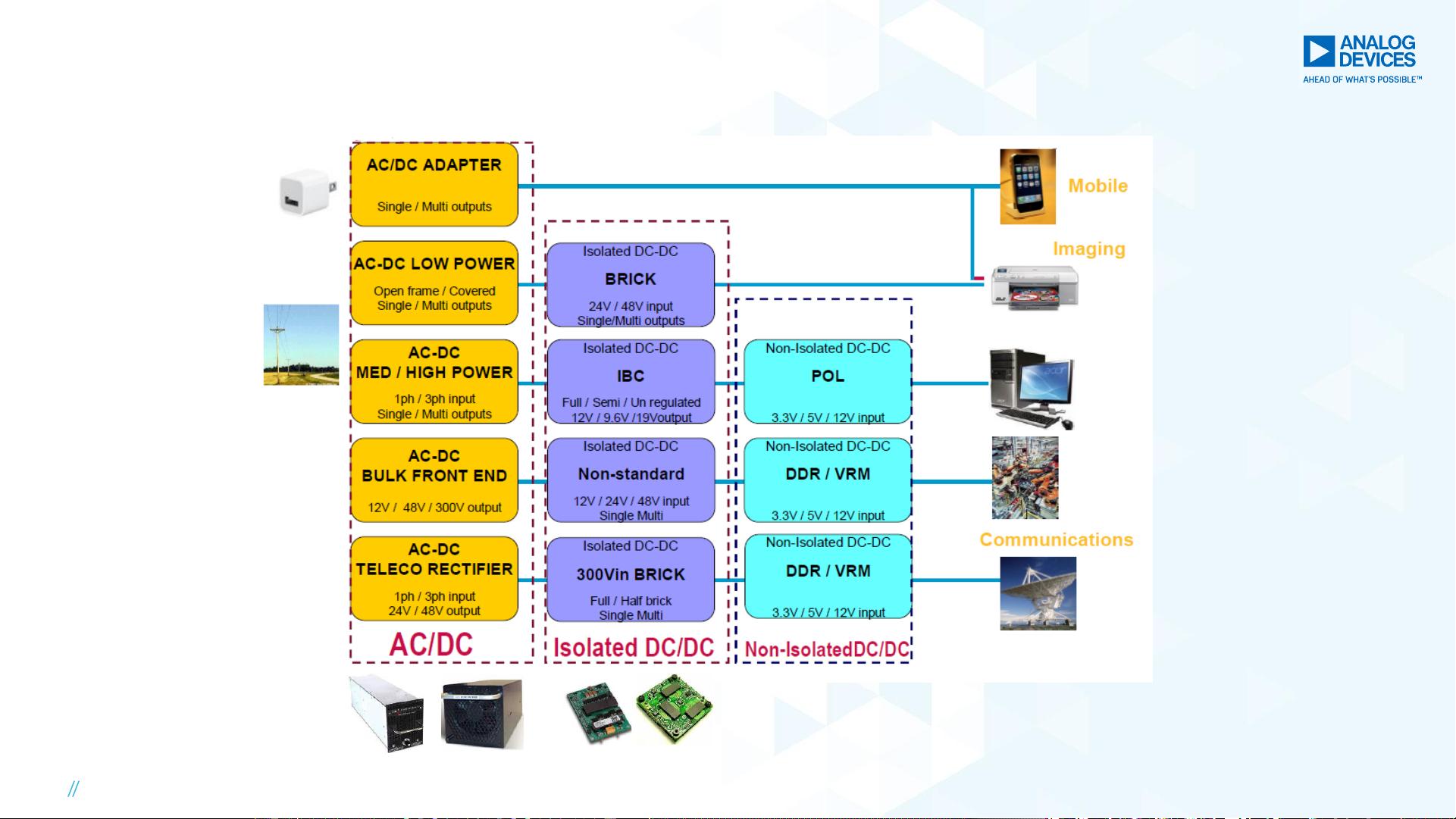 ANALOG DEVICES
AHEAD OF WHAT'S POSSIBLE™

AC/DC ADAPTER
Single / Multi outputs

AC-DC LOW POWER
Open frame / Covered
Single / Multi outputs

AC-DC
MED / HIGH POWER
1ph / 3ph input
Single / Multi outputs

AC-DC
BULK FRONT END
12V / 48V / 300V output

AC-DC
TELECO RECTIFIER
1ph / 3ph input
24V / 48V output

AC/DC

Isolated DC-DC
BRICK
24V / 48V input
Single/Multi outputs

Isolated DC-DC
IBC
Full / Semi / Un regulated
12V / 9.6V /19Voutput

Isolated DC-DC
Non-standard
12V / 24V / 48V input
Single Multi

Isolated DC-DC
300Vin BRICK
Full / Half brick
Single Multi

Isolated DC/DC

Non-Isolated DC-DC
POL
3.3V / 5V / 12V input

Non-Isolated DC-DC
DDR / VRM
3.3V / 5V / 12V input

Non-Isolated DC-DC
DDR / VRM
3.3V / 5V / 12V input

Non-IsolatedDC/DC

Mobile
Imaging
Communications

//